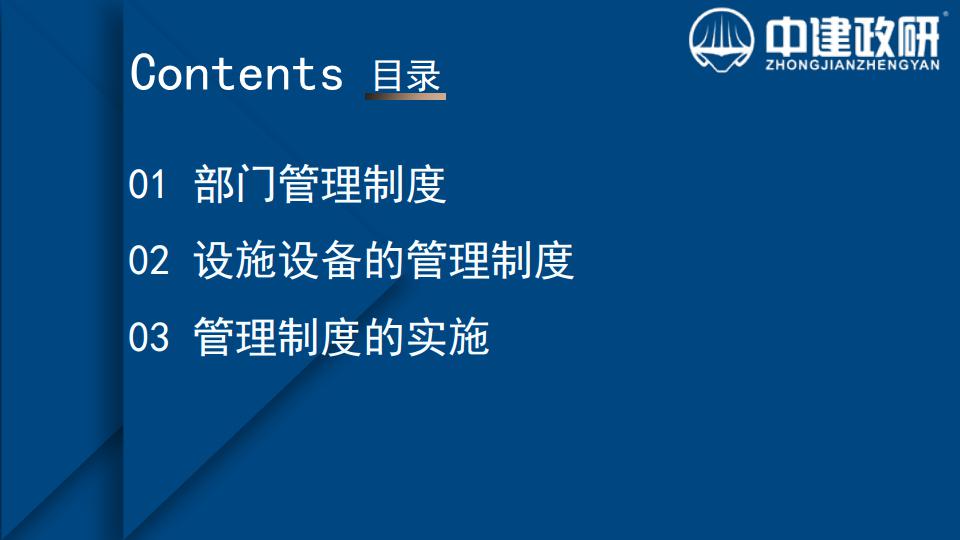 中建政研
ZHONGJIANZHENGYAN

Contents 目录

01 部门管理制度

02 设施设备的管理制度

03 管理制度的实施